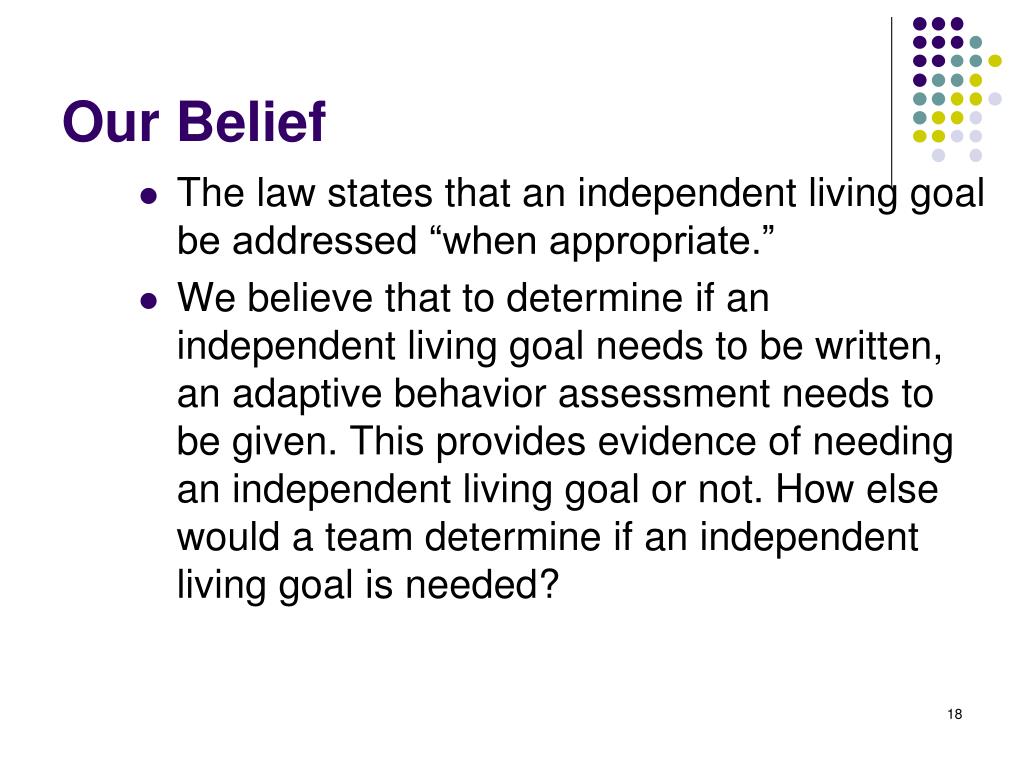 Our Belief

- The law states that an independent living goal be addressed “when appropriate.”
- We believe that to determine if an independent living goal needs to be written, an adaptive behavior assessment needs to be given. This provides evidence of needing an independent living goal or not. How else would a team determine if an independent living goal is needed?

18